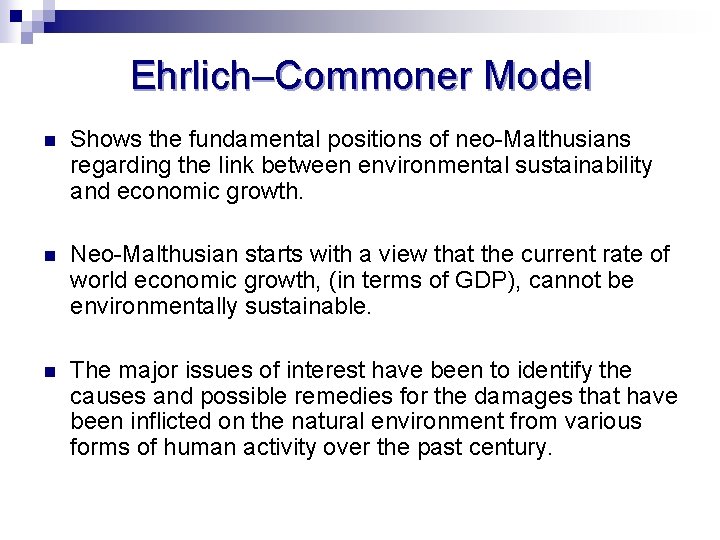 Ehrlich–Commoner Model

Shows the fundamental positions of neo-Malthusians regarding the link between environmental sustainability and economic growth.

Neo-Malthusian starts with a view that the current rate of world economic growth, (in terms of GDP), cannot be environmentally sustainable.

The major issues of interest have been to identify the causes and possible remedies for the damages that have been inflicted on the natural environment from various forms of human activity over the past century.